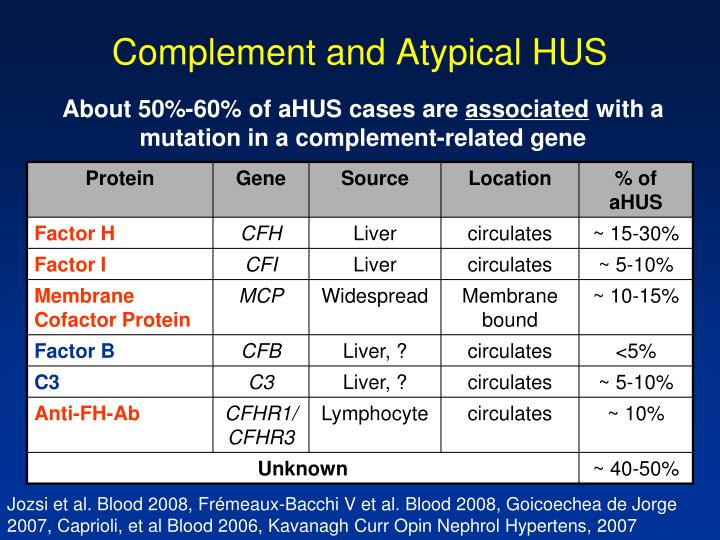 Complement and Atypical HUS

About 50%-60% of aHUS cases are associated with a mutation in a complement-related gene

| Protein | Gene | Source | Location | % of aHUS |
|---|---|---|---|---|
| Factor H | CFH | Liver | circulates | ~ 15-30% |
| Factor I | CFI | Liver | circulates | ~ 5-10% |
| Membrane Cofactor Protein | MCP | Widespread | Membrane bound | ~ 10-15% |
| Factor B | CFB | Liver, ? | circulates | <5% |
| C3 | C3 | Liver, ? | circulates | ~ 5-10% |
| Anti-FH-Ab | CFHR1/ CFHR3 | Lymphocyte | circulates | ~ 10% |
| Unknown | | | | ~ 40-50% |

Jozsi et al. Blood 2008, Frémeaux-Bacchi V et al. Blood 2008, Goicoechea de Jorge 2007, Caprioli, et al Blood 2006, Kavanagh Curr Opin Nephrol Hypertens, 2007